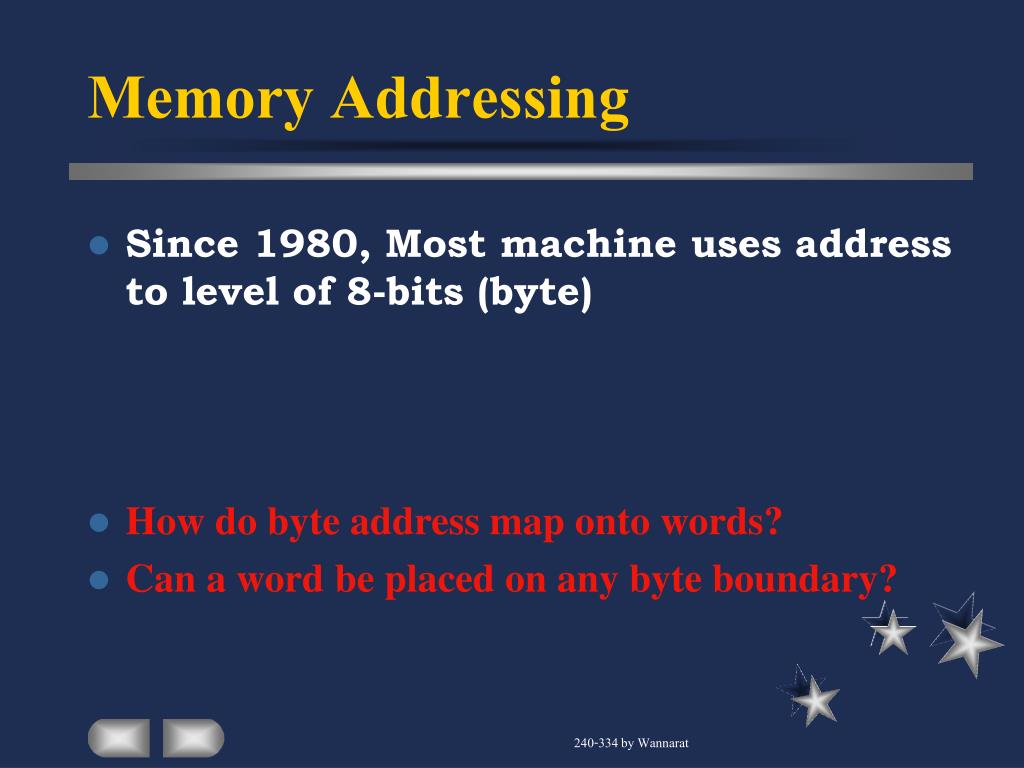 Memory Addressing

Since 1980, Most machine uses address to level of 8-bits (byte)

How do byte address map onto words?

Can a word be placed on any byte boundary?

240-334 by Wannarat